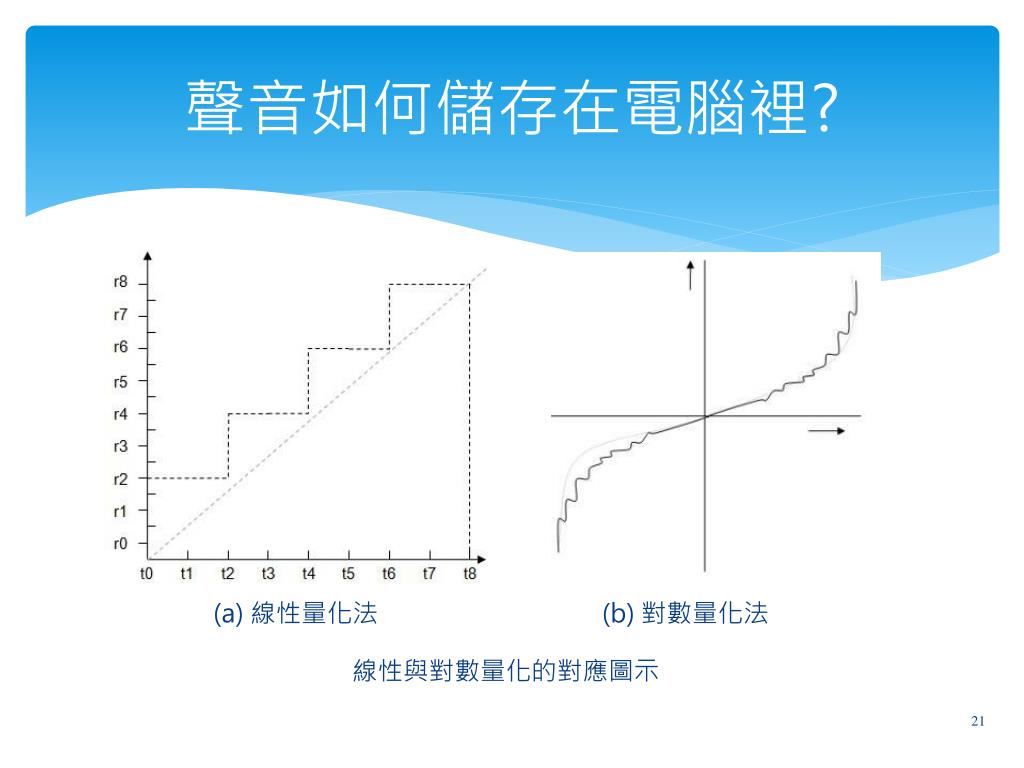 聲音如何儲存在電腦裡?

r8
r7
r6
r5
r4
r3
r2
r1
r0
t0 t1 t2 t3 t4 t5 t6 t7 t8

(a) 線性量化法

(b) 對數量化法

線性與對數量化的對應圖示

21